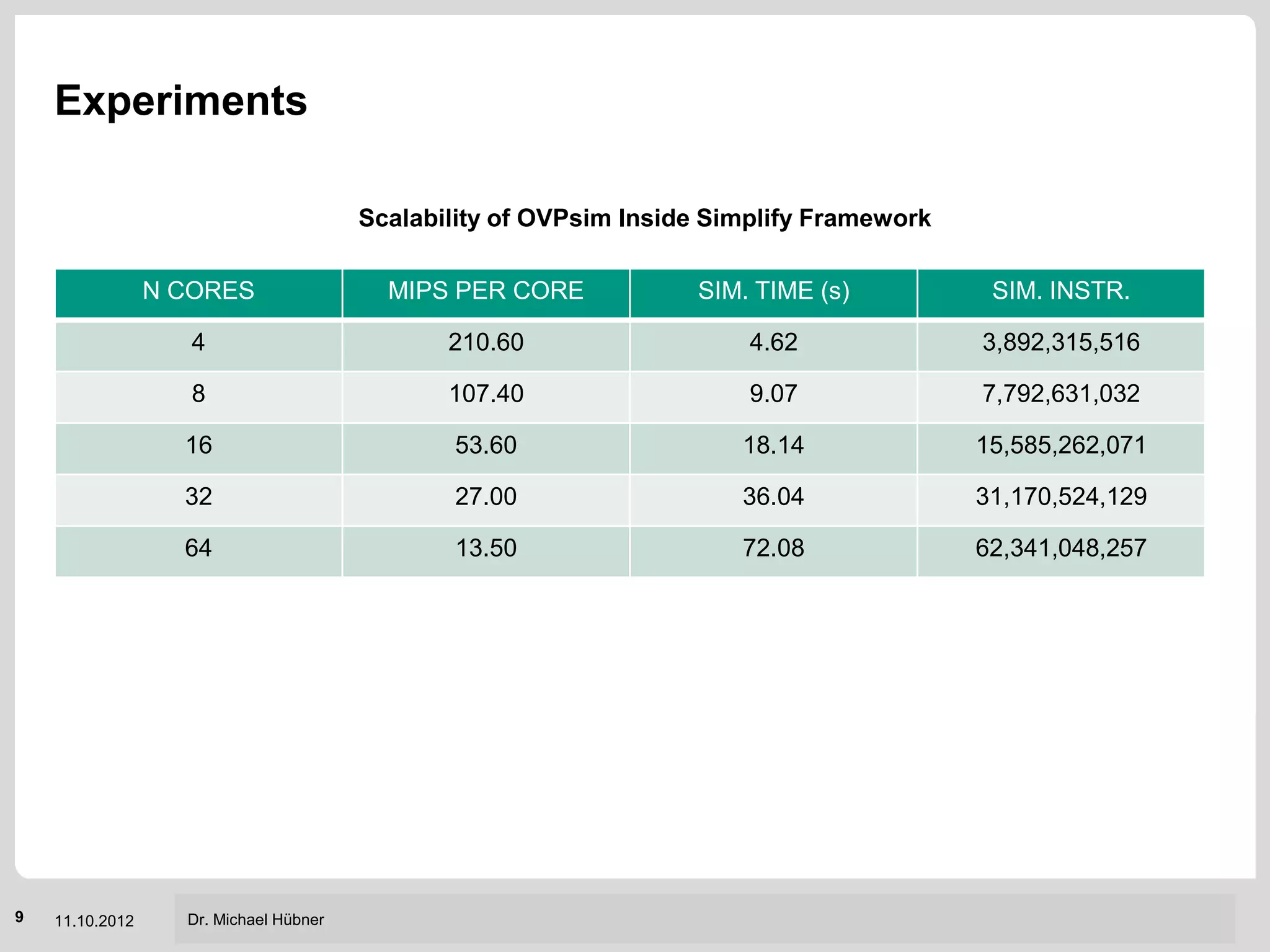 Experiments

Scalability of OVPsim Inside Simplify Framework

| N CORES | MIPS PER CORE | SIM. TIME (s) | SIM. INSTR. |
|---|---|---|---|
| 4 | 210.60 | 4.62 | 3,892,315,516 |
| 8 | 107.40 | 9.07 | 7,792,631,032 |
| 16 | 53.60 | 18.14 | 15,585,262,071 |
| 32 | 27.00 | 36.04 | 31,170,524,129 |
| 64 | 13.50 | 72.08 | 62,341,048,257 |

9 11.10.2012 Dr. Michael Hübner